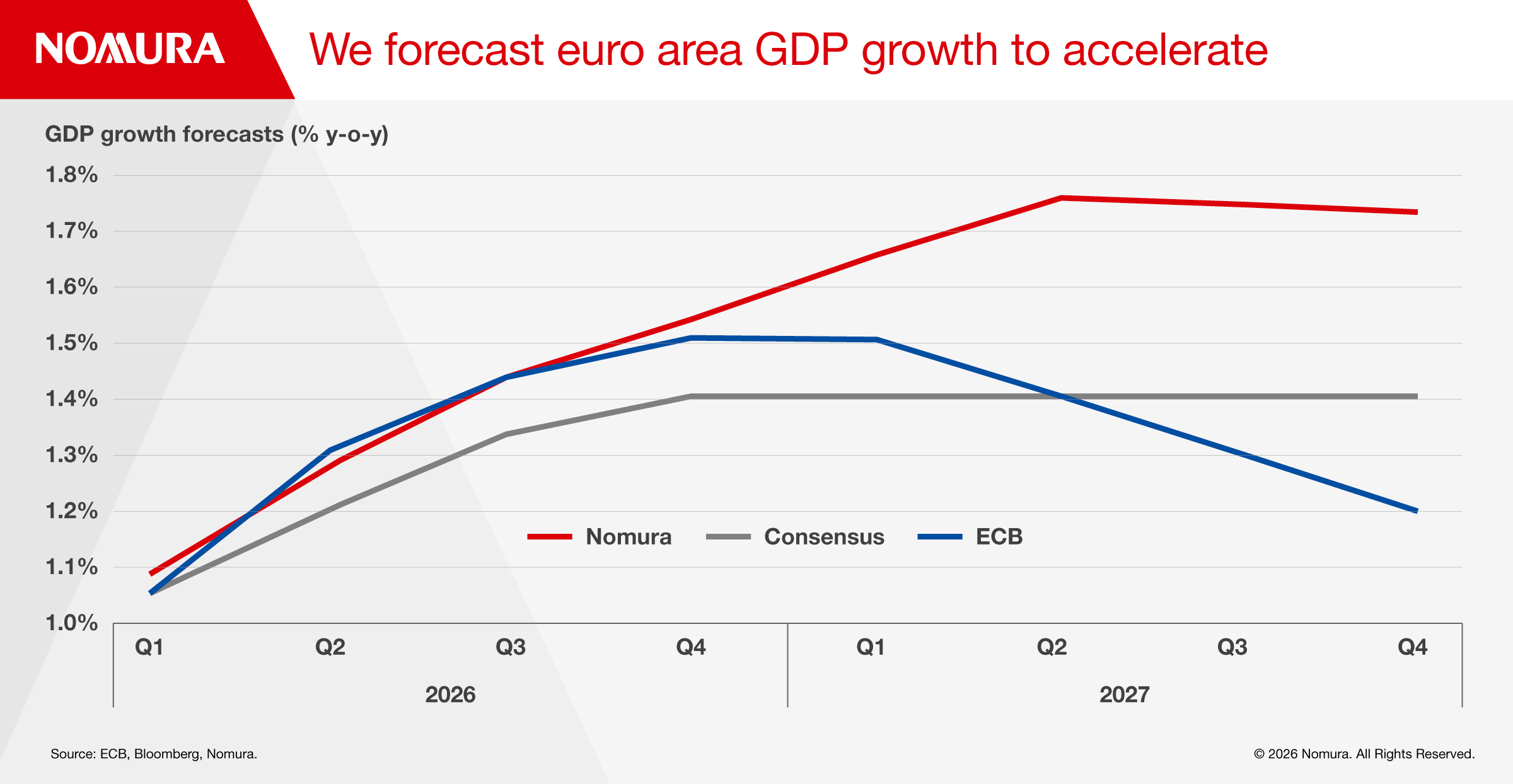 NOMURA

We forecast euro area GDP growth to accelerate

GDP growth forecasts (% y-o-y)

1.8%
1.7%
1.6%
1.5%
1.4%
1.3%
1.2%
1.1%
1.0%

Nomura
Consensus
ECB

Q1 Q2 Q3 Q4 Q1 Q2 Q3 Q4

2026
2027

Source: ECB, Bloomberg, Nomura.

© 2026 Nomura. All Rights Reserved.